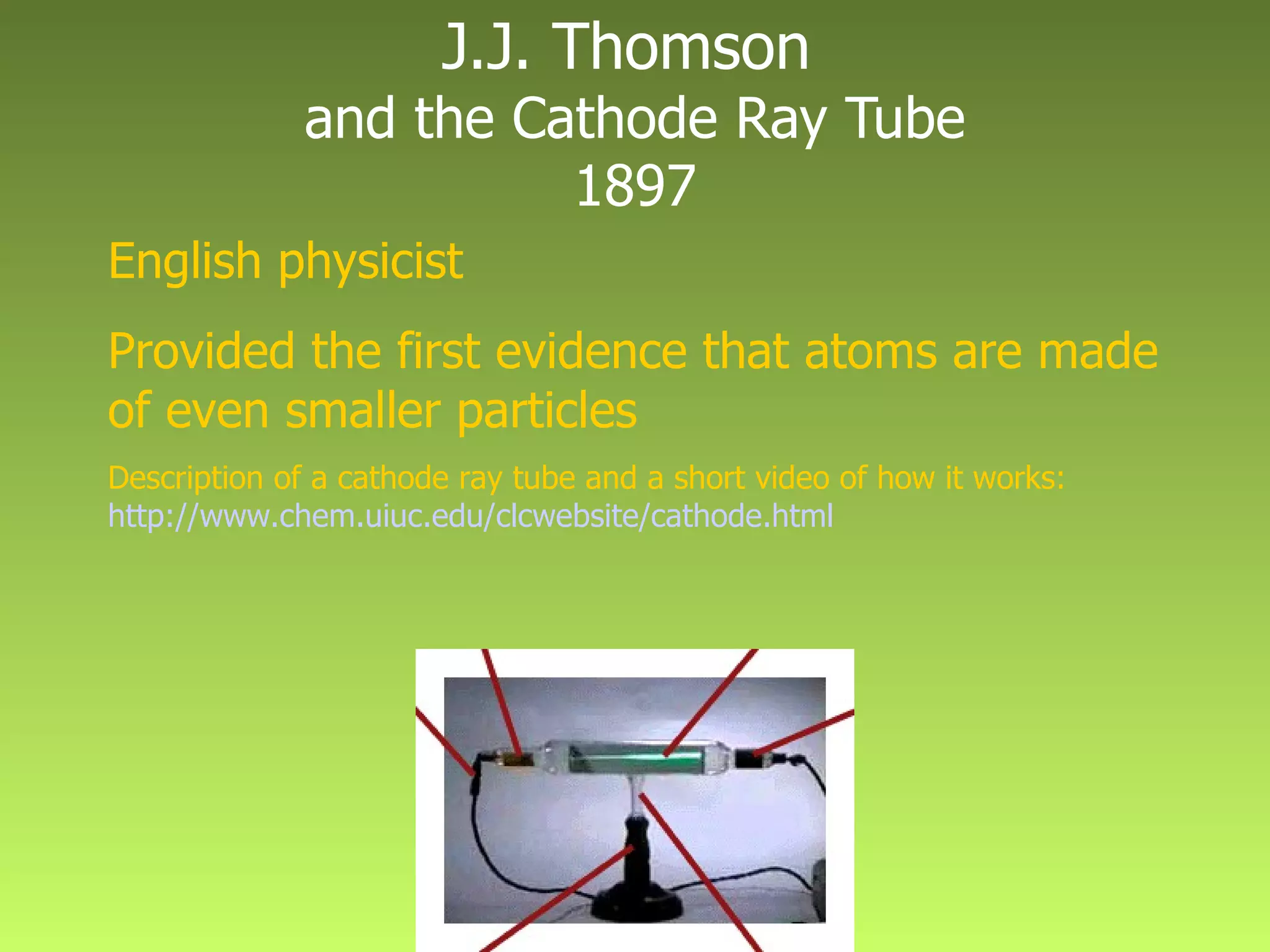 J.J. Thomson
and the Cathode Ray Tube
1897

English physicist

Provided the first evidence that atoms are made of even smaller particles

Description of a cathode ray tube and a short video of how it works: http://www.chem.uiuc.edu/clcwebsite/cathode.html